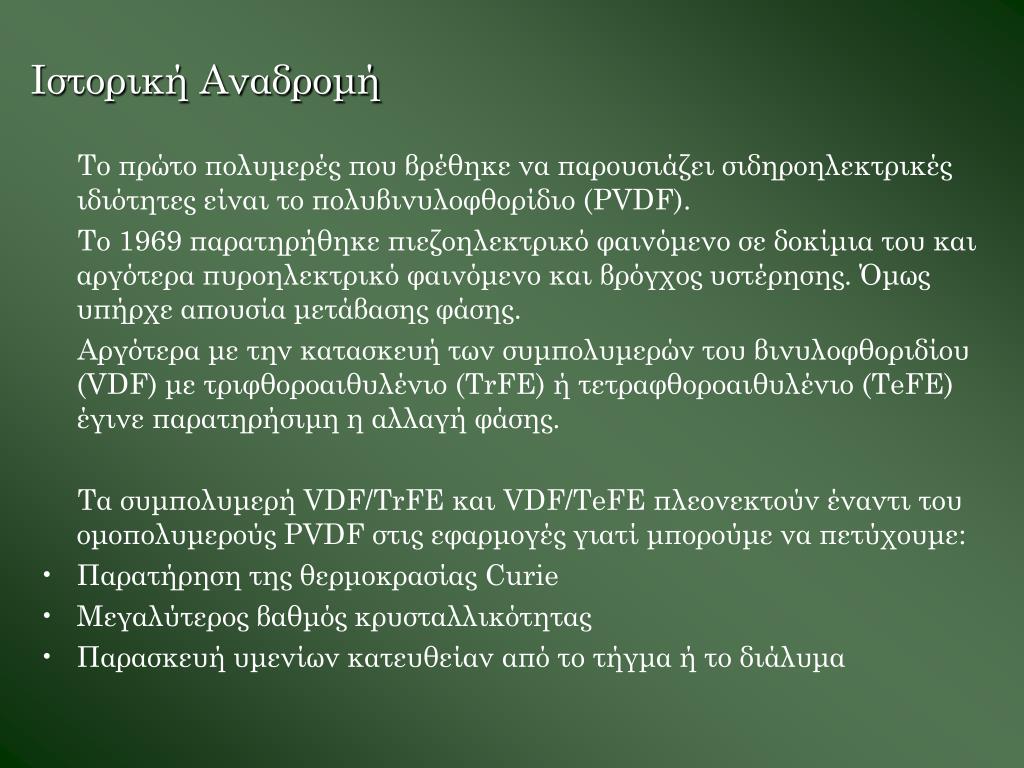 Ιστορική Αναδρομή

Το πρώτο πολυμερές που βρέθηκε να παρουσιάζει σιδηροηλεκτρικές ιδιότητες είναι το πολυβινυλοφθορίδιο (PVDF).

Το 1969 παρατηρήθηκε πιεζοηλεκτρικό φαινόμενο σε δοκίμια του και αργότερα πυροηλεκτρικό φαινόμενο και βρόγχος υστέρησης. Όμως υπήρχε απουσία μετάβασης φάσης.

Αργότερα με την κατασκευή των συμπολυμερών του βινυλοφθοριδίου (VDF) με τριφθοροαιθυλένιο (TrFE) ή τετραφθοροαιθυλένιο (TeFE) έγινε παρατηρήσιμη η αλλαγή φάσης.

Τα συμπολυμερή VDF/TrFE και VDF/TeFE πλεονεκτούν έναντι του ομοπολυμερούς PVDF στις εφαρμογές γιατί μπορούμε να πετύχουμε:

• Παρατήρηση της θερμοκρασίας Curie
• Μεγαλύτερος βαθμός κρυσταλλικότητας
• Παρασκευή υμενίων κατευθείαν από το τήγμα ή το διάλυμα